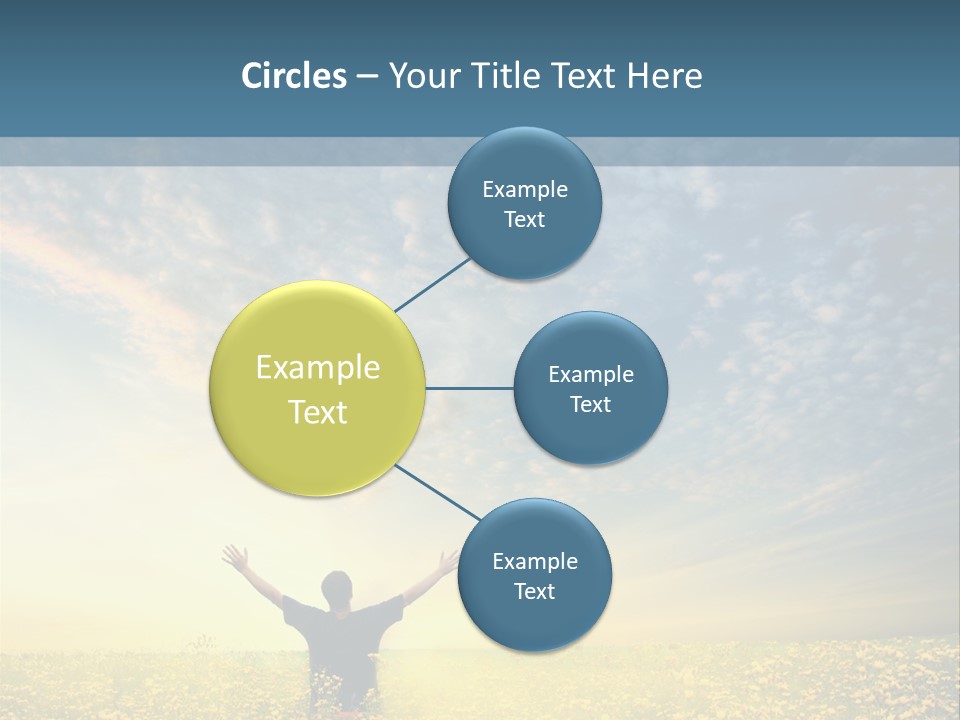 Circles – Your Title Text Here

Example Text

Example Text

Example Text

Example Text